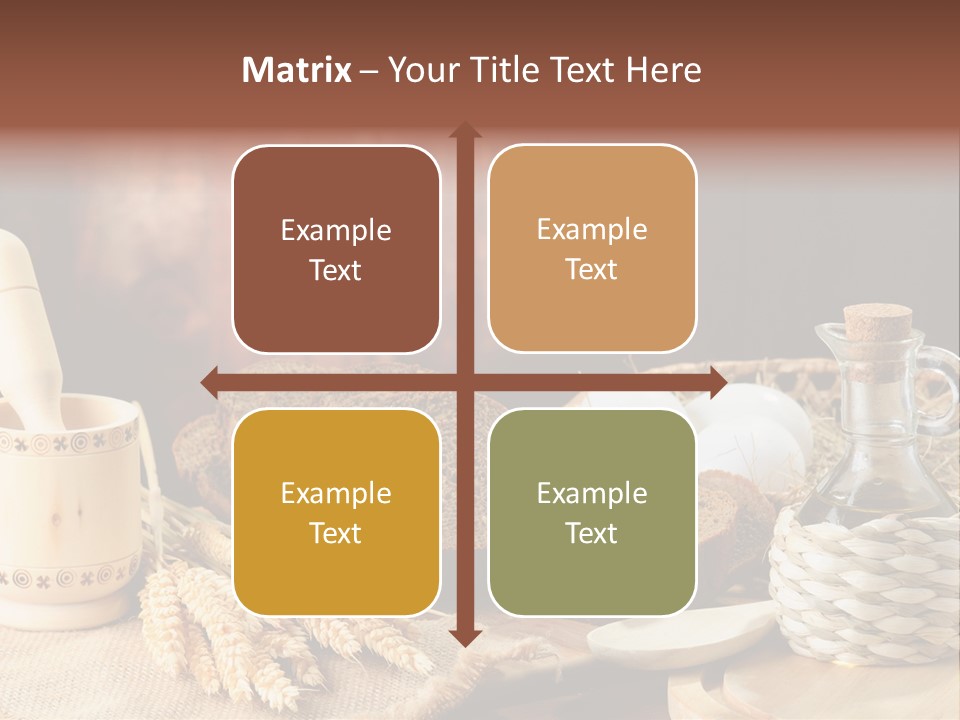 Matrix – Your Title Text Here

Example Text

Example Text

Example Text

Example Text